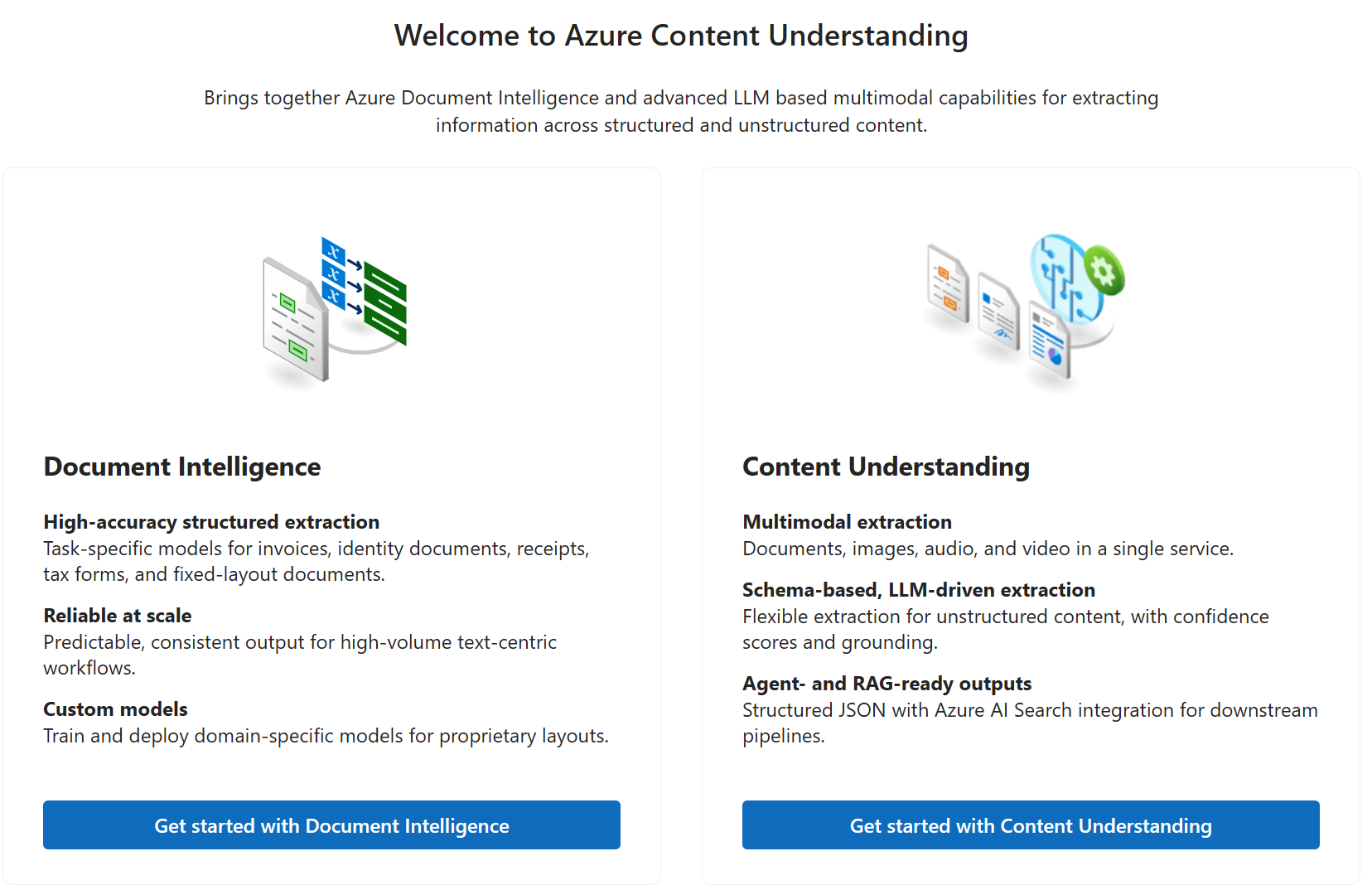 Welcome to Azure Content Understanding

Brings together Azure Document Intelligence and advanced LLM based multimodal capabilities for extracting information across structured and unstructured content.

Document Intelligence

High-accuracy structured extraction
Task-specific models for invoices, identity documents, receipts, tax forms, and fixed-layout documents.

Reliable at scale
Predictable, consistent output for high-volume text-centric workflows.

Custom models
Train and deploy domain-specific models for proprietary layouts.

Get started with Document Intelligence

Content Understanding

Multimodal extraction
Documents, images, audio, and video in a single service.

Schema-based, LLM-driven extraction
Flexible extraction for unstructured content, with confidence scores and grounding.

Agent- and RAG-ready outputs
Structured JSON with Azure AI Search integration for downstream pipelines.

Get started with Content Understanding